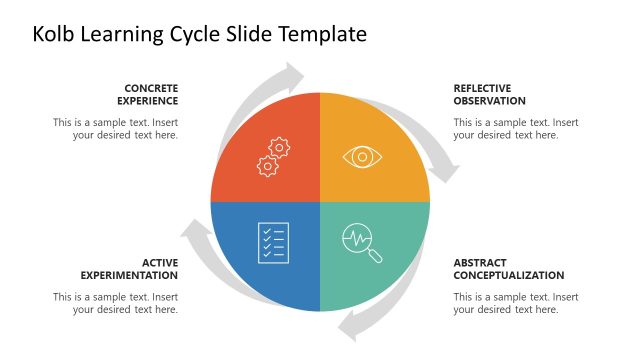 Kolb Learning Cycle Slide Template

CONCRETE EXPERIENCE

This is a sample text. Insert your desired text here.

REFLECTIVE OBSERVATION

This is a sample text. Insert your desired text here.

ACTIVE EXPERIMENTATION

This is a sample text. Insert your desired text here.

ABSTRACT CONCEPTUALIZATION

This is a sample text. Insert your desired text here.